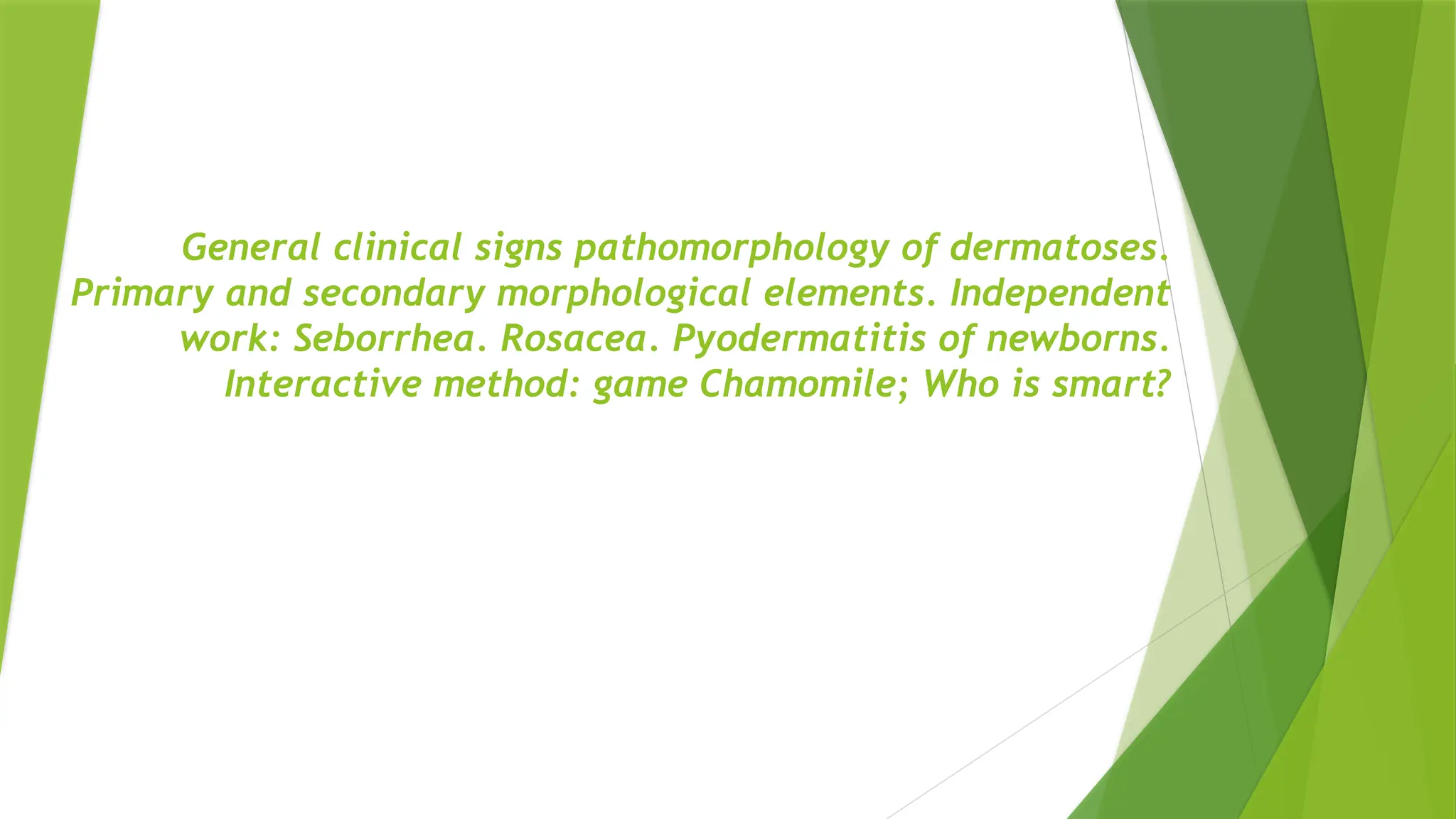 General clinical signs pathomorphology of dermatoses. Primary and secondary morphological elements. Independent work: Seborrhea. Rosacea. Pyodermatitis of newborns. Interactive method: game Chamomile; Who is smart?